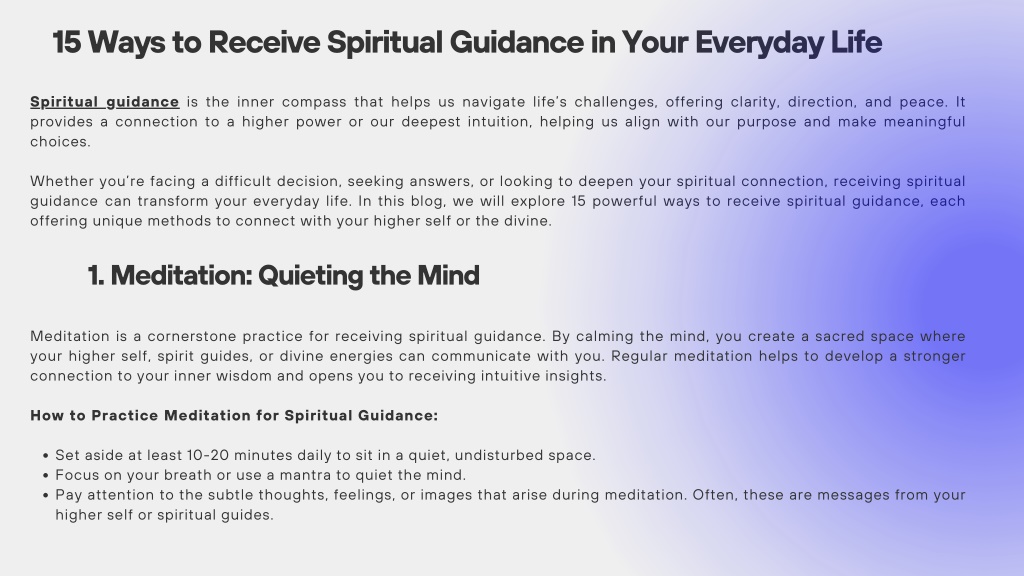 15 Ways to Receive Spiritual Guidance in Your Everyday Life

Spiritual guidance is the inner compass that helps us navigate life's challenges, offering clarity, direction, and peace. It provides a connection to a higher power or our deepest intuition, helping us align with our purpose and make meaningful choices.

Whether you're facing a difficult decision, seeking answers, or looking to deepen your spiritual connection, receiving spiritual guidance can transform your everyday life. In this blog, we will explore 15 powerful ways to receive spiritual guidance, each offering unique methods to connect with your higher self or the divine.

1. Meditation: Quieting the Mind

Meditation is a cornerstone practice for receiving spiritual guidance. By calming the mind, you create a sacred space where your higher self, spirit guides, or divine energies can communicate with you. Regular meditation helps to develop a stronger connection to your inner wisdom and opens you to receiving intuitive insights.

How to Practice Meditation for Spiritual Guidance:

• Set aside at least 10-20 minutes daily to sit in a quiet, undisturbed space.
• Focus on your breath or use a mantra to quiet the mind.
• Pay attention to the subtle thoughts, feelings, or images that arise during meditation. Often, these are messages from your higher self or spiritual guides.